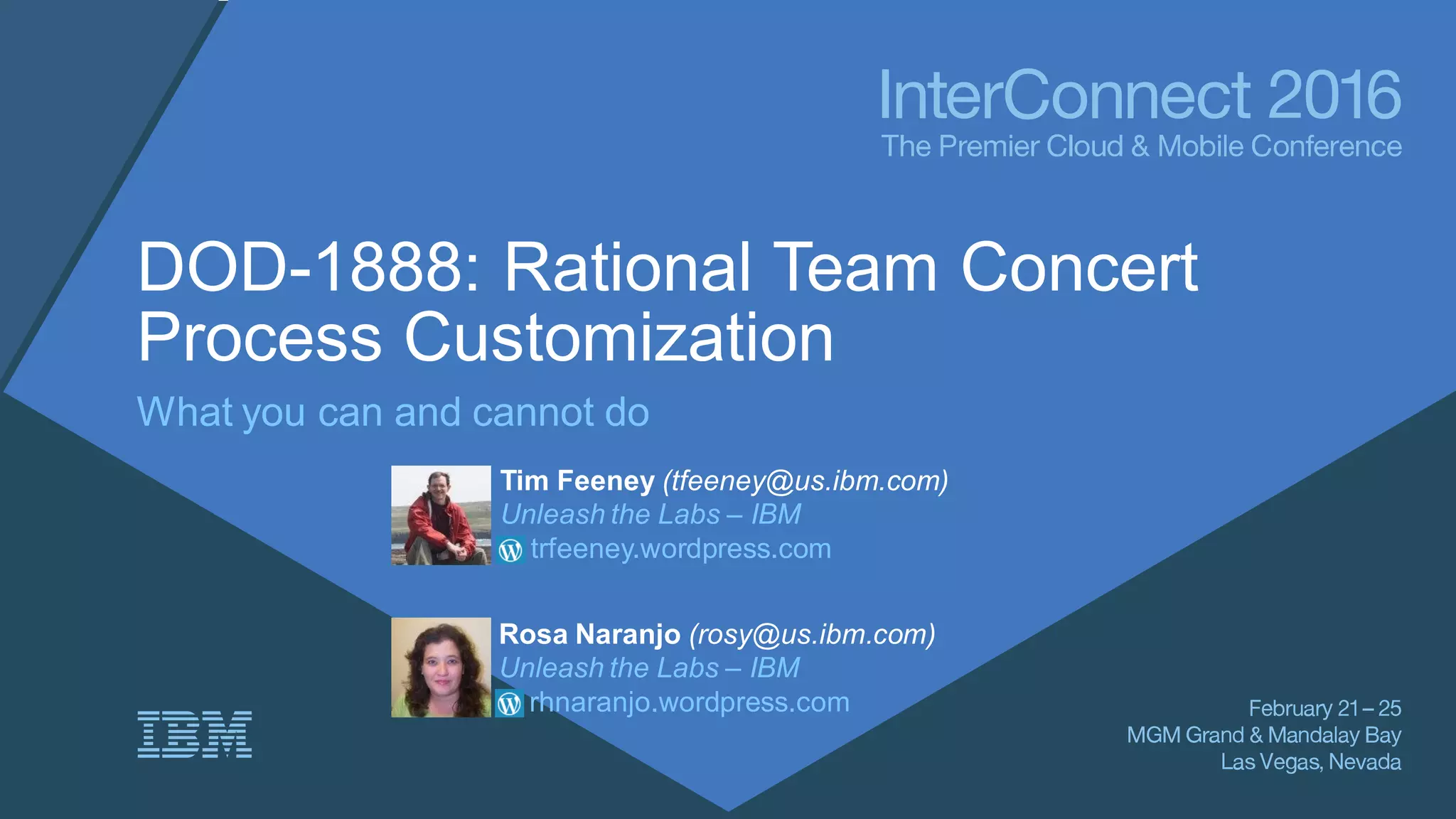 InterConnect 2016
The Premier Cloud & Mobile Conference

DOD-1888: Rational Team Concert Process Customization

What you can and cannot do

Tim Feeney (tfeeney@us.ibm.com)
Unleash the Labs – IBM
trfeeney.wordpress.com

Rosa Naranjo (rosy@us.ibm.com)
Unleash the Labs – IBM
rhnaranjo.wordpress.com

IBM

February 21 – 25
MGM Grand & Mandalay Bay
Las Vegas, Nevada